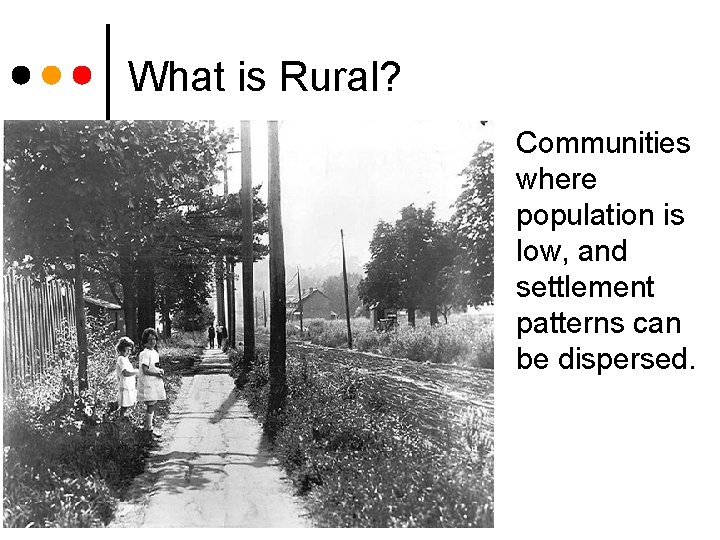 What is Rural?

Communities where population is low, and settlement patterns can be dispersed.